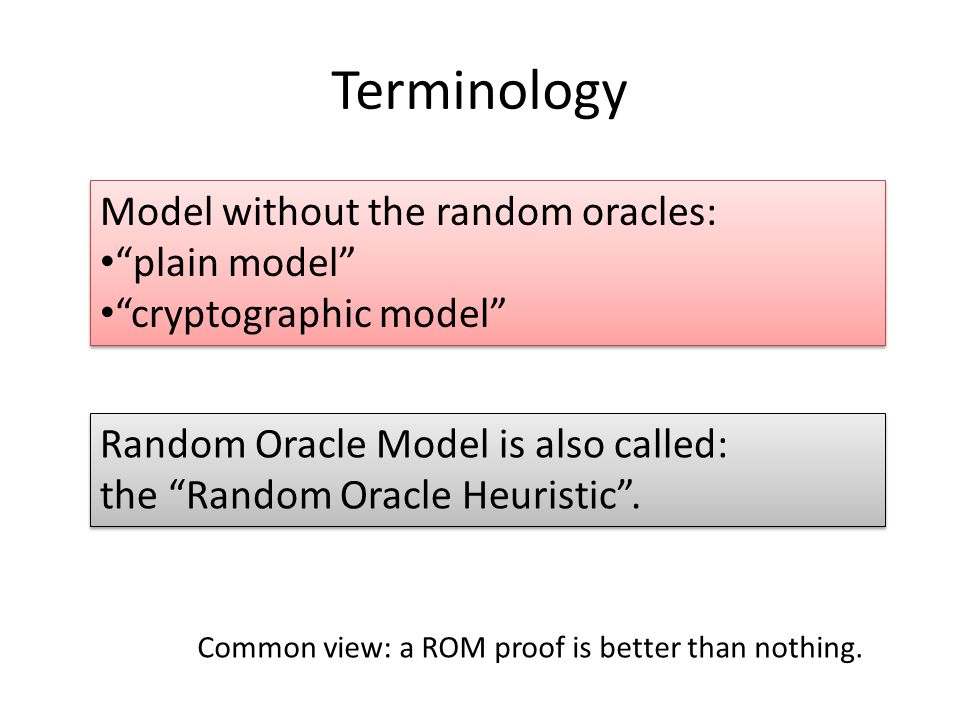 Terminology

Model without the random oracles:
•“plain model”
•“cryptographic model”

Random Oracle Model is also called:
the “Random Oracle Heuristic”.

Common view: a ROM proof is better than nothing.